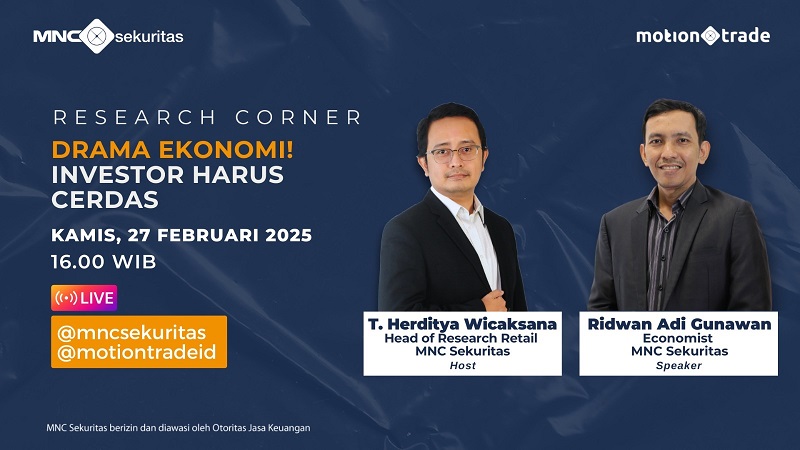 MNC sekuritas

motion trade

RESEARCH CORNER

DRAMA EKONOMI! INVESTOR HARUS CERDAS

KAMIS, 27 FEBRUARI 2025
16.00 WIB

LIVE

@mncsekuritas
@motiontradeid

T. Herditya Wicaksana
Head of Research Retail
MNC Sekuritas
Host

Ridwan Adi Gunawan
Economist
MNC Sekuritas
Speaker

MNC Sekuritas berizin dan diawasi oleh Otoritas Jasa Keuangan